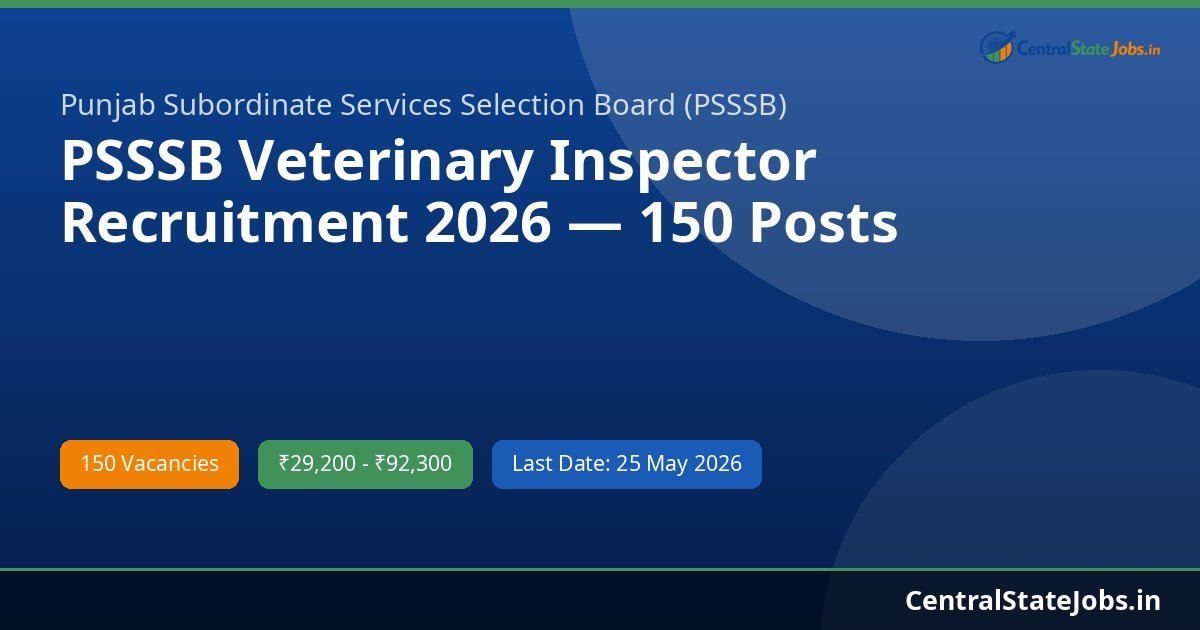 CentralStateJobs.in

Punjab Subordinate Services Selection Board (PSSSB)

PSSSB Veterinary Inspector Recruitment 2026 — 150 Posts

150 Vacancies

₹29,200 - ₹92,300

Last Date: 25 May 2026

CentralStateJobs.in